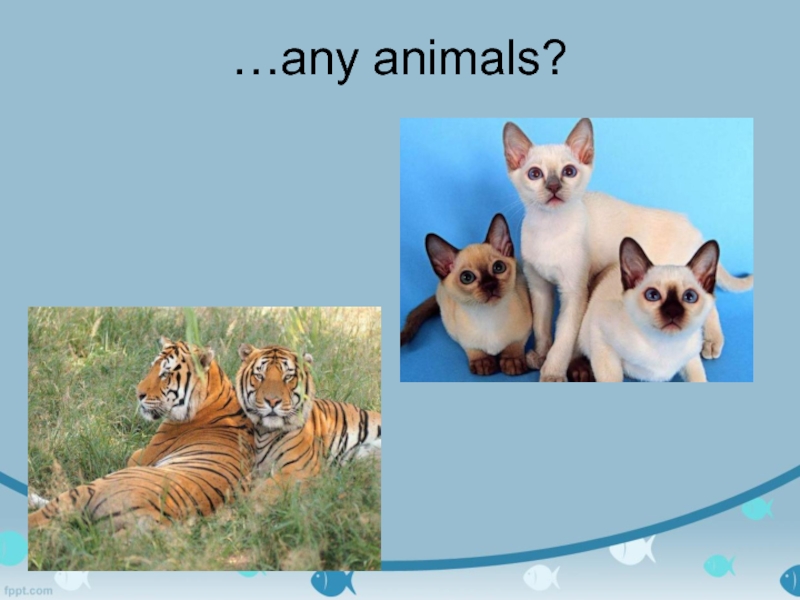 …any animals?

fppt.com